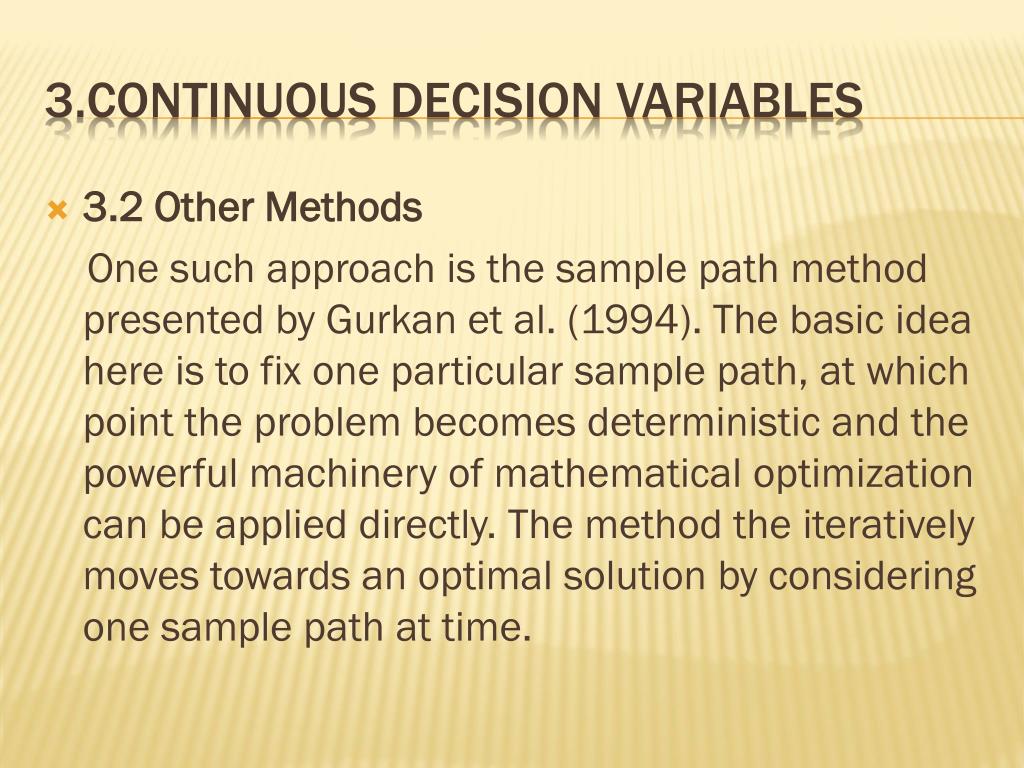 3.CONTINUOUS DECISION VARIABLES

3.2 Other Methods

One such approach is the sample path method presented by Gurkan et al. (1994). The basic idea here is to fix one particular sample path, at which point the problem becomes deterministic and the powerful machinery of mathematical optimization can be applied directly. The method the iteratively moves towards an optimal solution by considering one sample path at time.